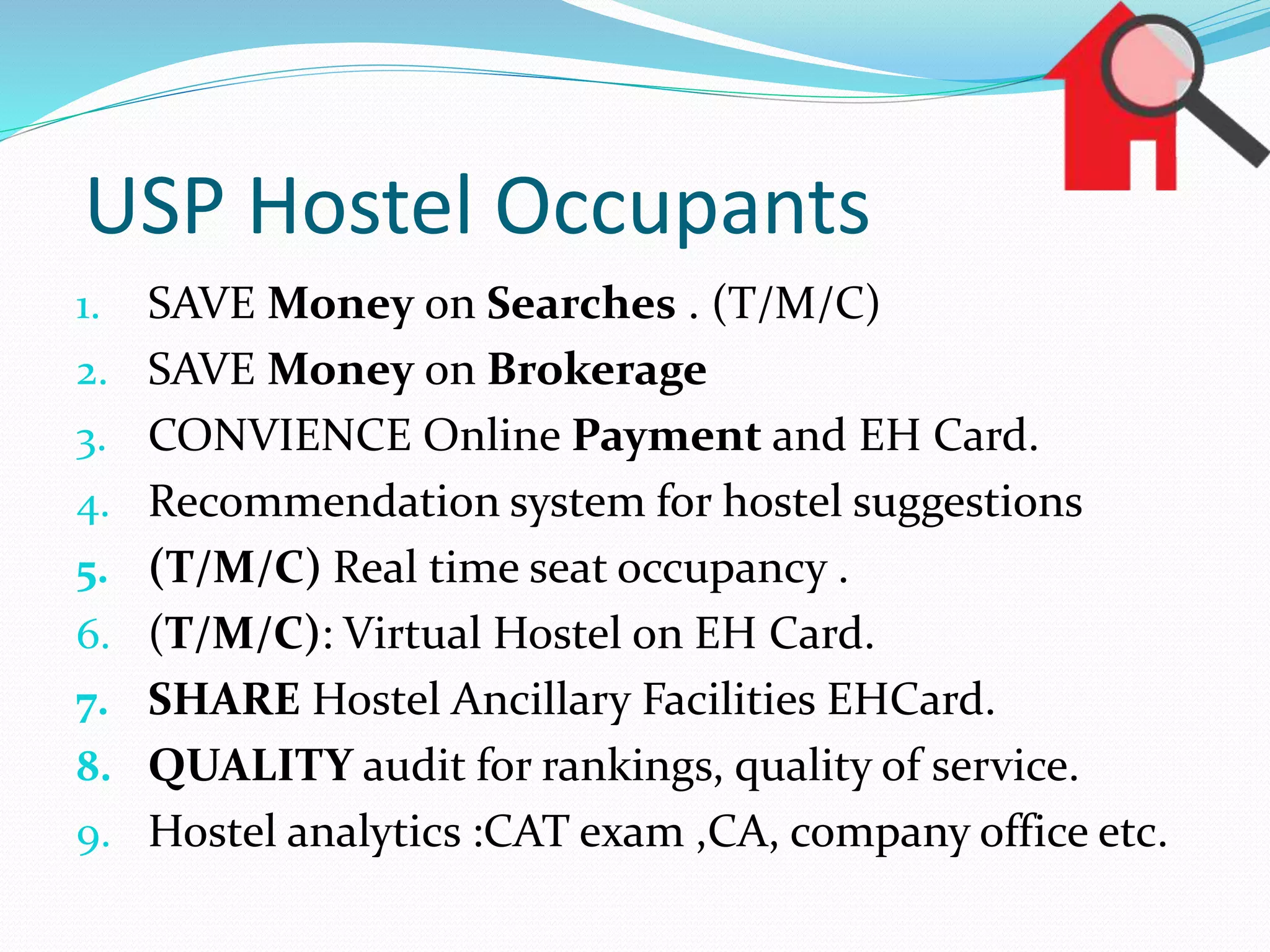 USP Hostel Occupants

1. SAVE Money on Searches . (T/M/C)
2. SAVE Money on Brokerage
3. CONVIENCE Online Payment and EH Card.
4. Recommendation system for hostel suggestions
5. (T/M/C) Real time seat occupancy .
6. (T/M/C): Virtual Hostel on EH Card.
7. SHARE Hostel Ancillary Facilities EHCard.
8. QUALITY audit for rankings, quality of service.
9. Hostel analytics :CAT exam ,CA, company office etc.